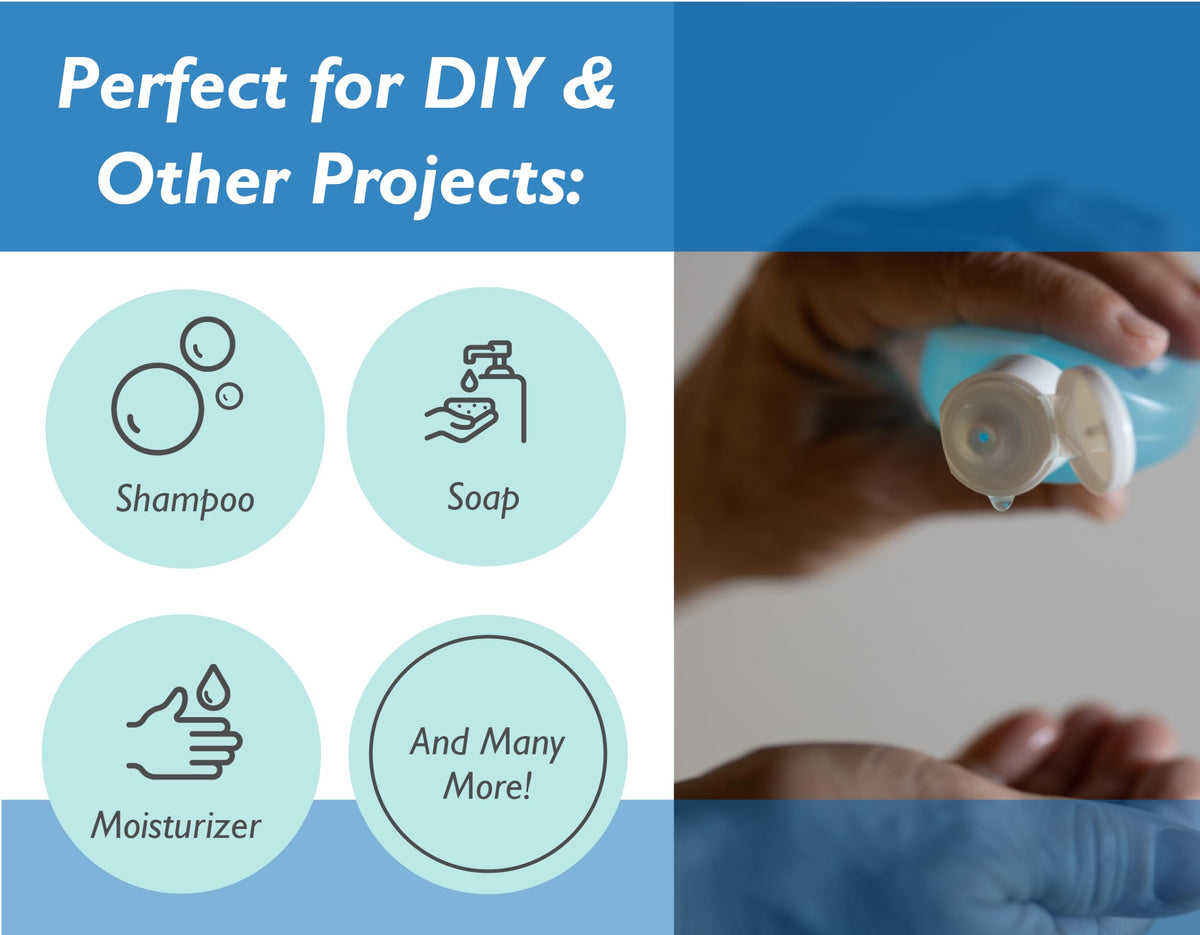 Perfect for DIY & Other Projects:

Shampoo

Soap

Moisturizer

And Many More!